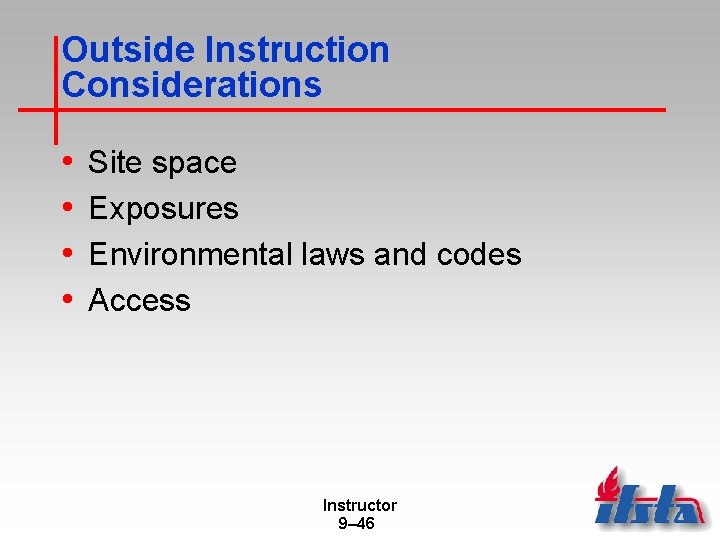 Outside Instruction Considerations

• Site space
• Exposures
• Environmental laws and codes
• Access

Instructor
9–46

ifsta